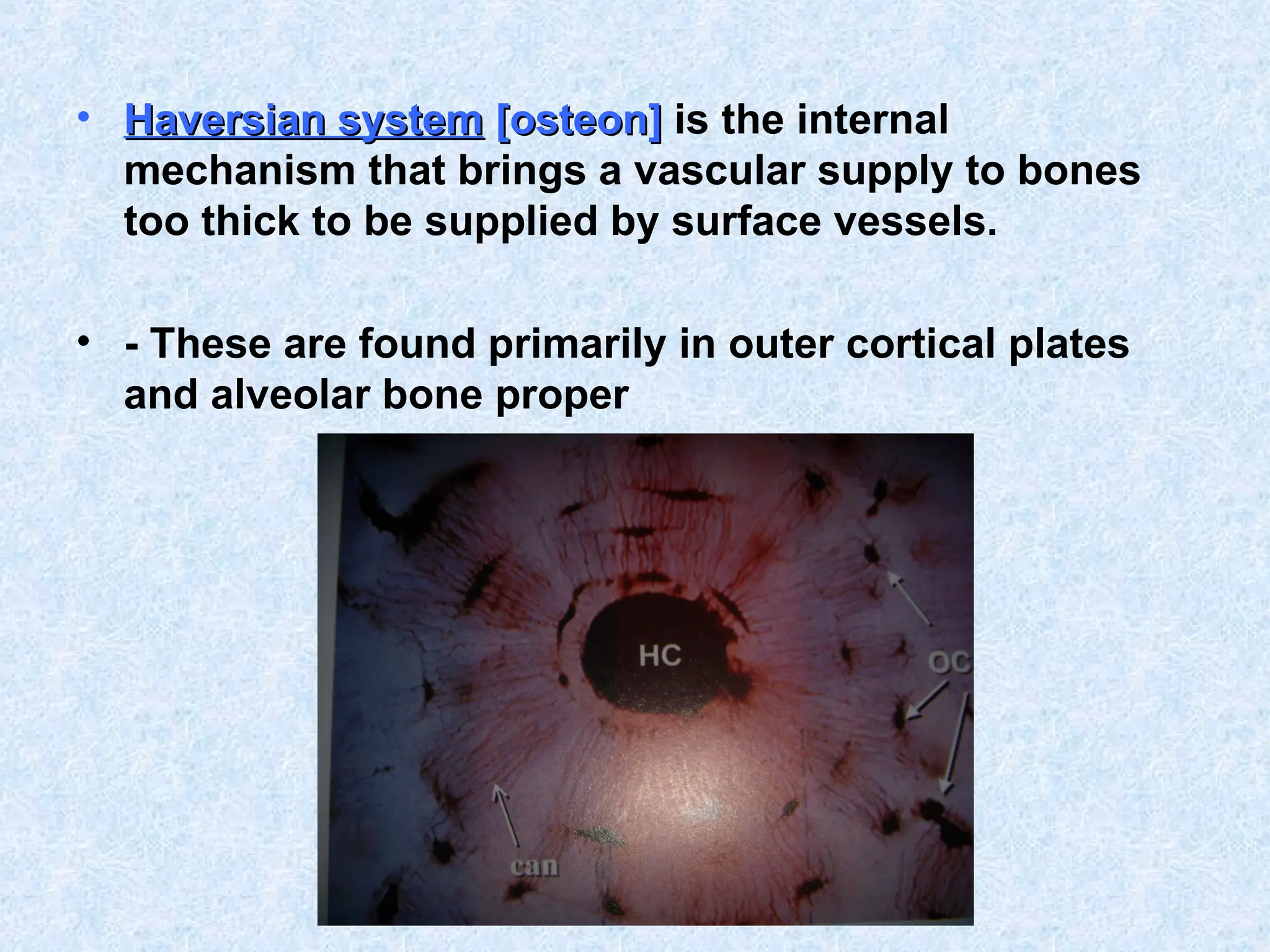 • Haversian system [osteon] is the internal mechanism that brings a vascular supply to bones too thick to be supplied by surface vessels.

• - These are found primarily in outer cortical plates and alveolar bone proper

HC

OC

can